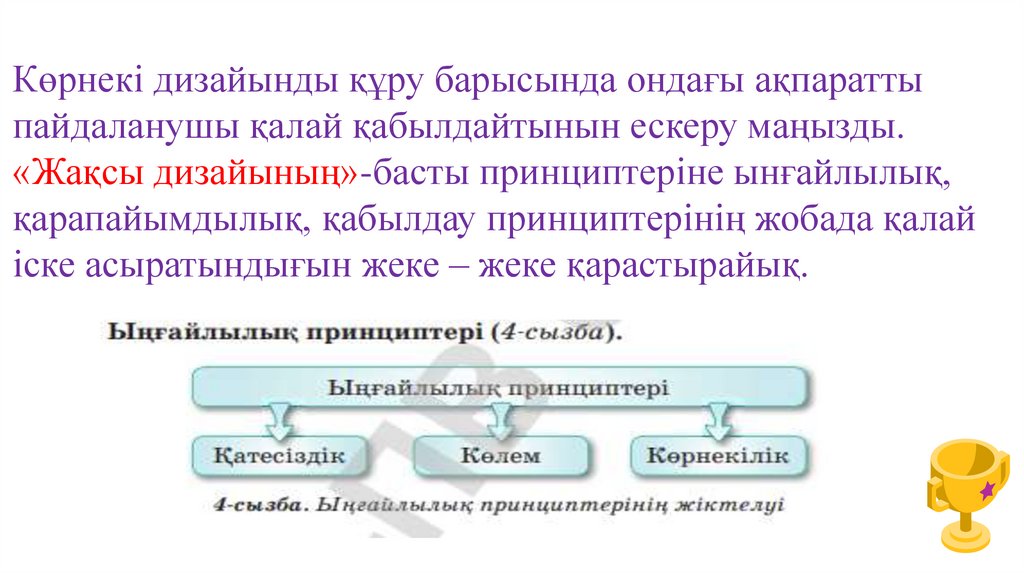 Көрнекі дизайынды құру барысында ондағы ақпаратты пайдаланушы қалай қабылдайтынын ескеру маңызды. «Жақсы дизайының»-басты принциптеріне ынғайлылық, қарапайымдылық, қабылдау принциптерінің жобада қалай іске асыратындығын жеке – жеке қарастырайық.

Ыңғайлылық принциптері (4-сызба).

Ыңғайлылық принциптері

Қатесіздік

Көлем

Көрнекілік

4-сызба. Ыңғайлылық принциптерінің жіктелуі